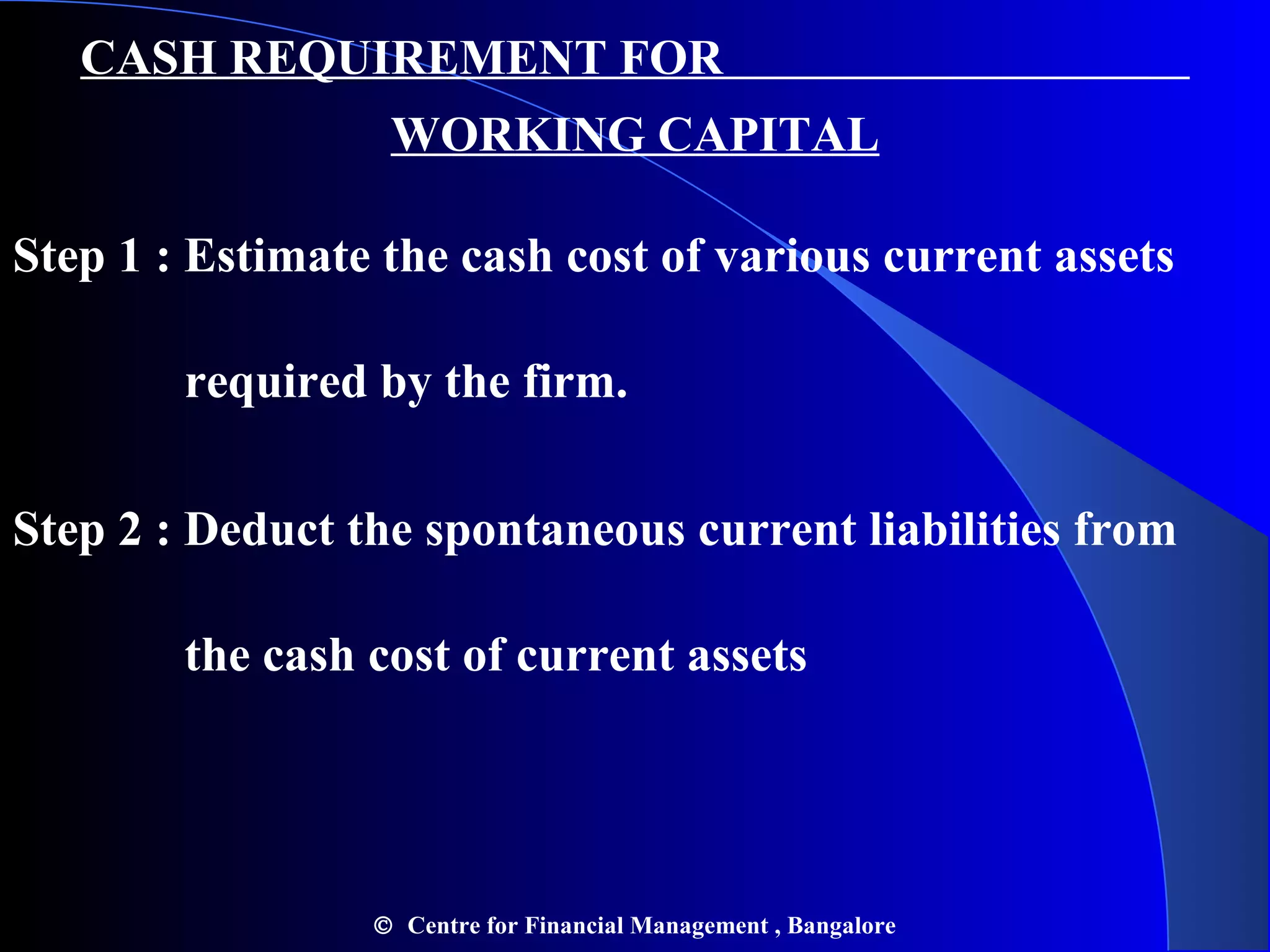 CASH REQUIREMENT FOR WORKING CAPITAL

Step 1 : Estimate the cash cost of various current assets required by the firm.

Step 2 : Deduct the spontaneous current liabilities from the cash cost of current assets

© Centre for Financial Management , Bangalore